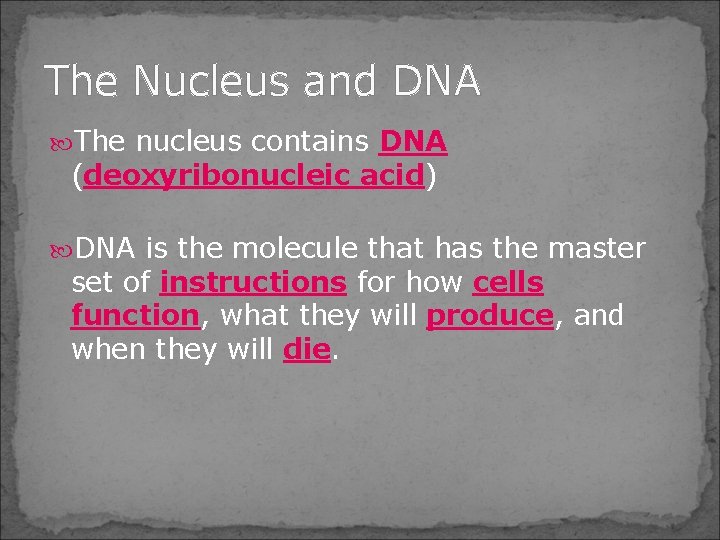 The Nucleus and DNA

The nucleus contains DNA (deoxyribonucleic acid)

DNA is the molecule that has the master set of instructions for how cells function, what they will produce, and when they will die.